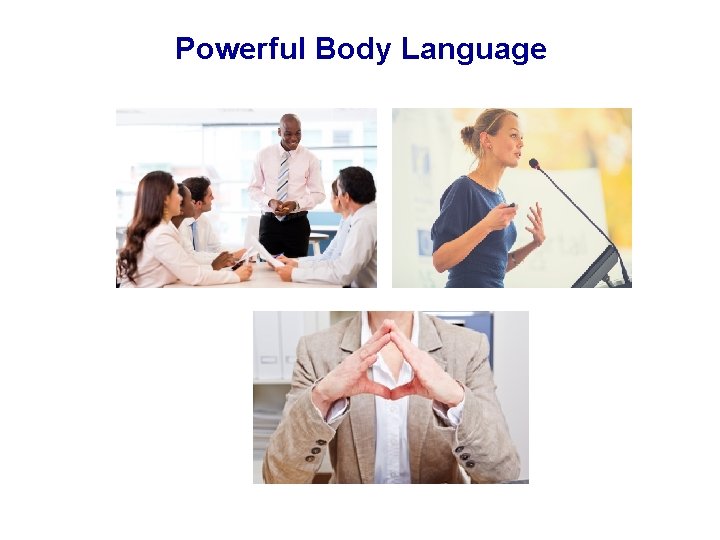 Powerful Body Language